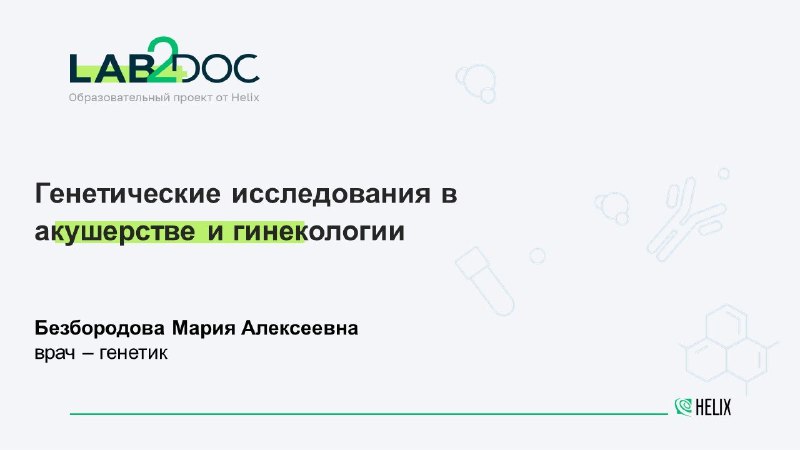 LAB2DOC
Образовательный проект от Helix

Генетические исследования в акушерстве и гинекологии

Безбородова Мария Алексеевна
врач – генетик

HELIX